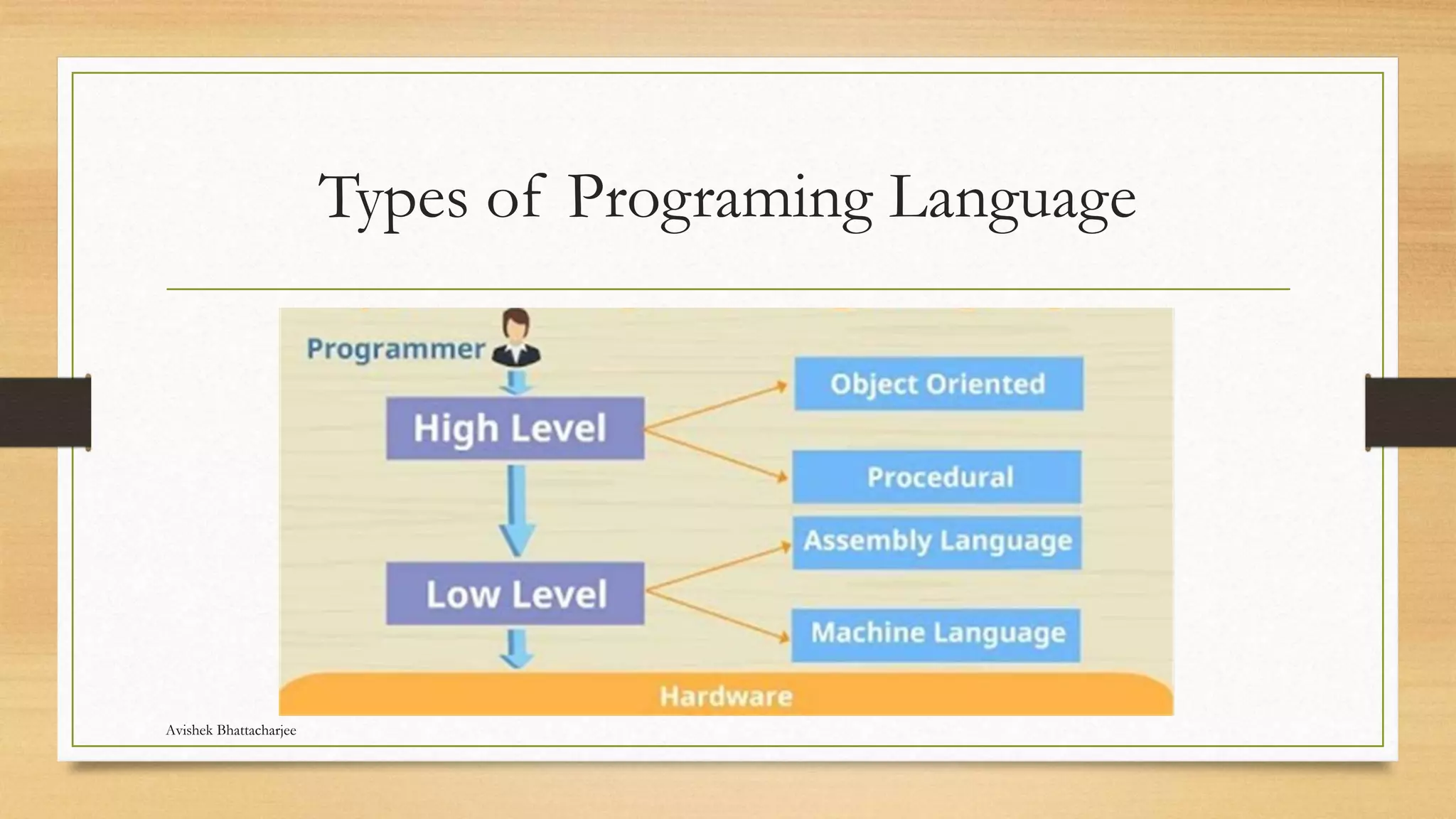 Types of Programing Language

Programmer

High Level

Object Oriented

Procedural

Low Level

Assembly Language

Machine Language

Hardware

Avishek Bhattacharjee